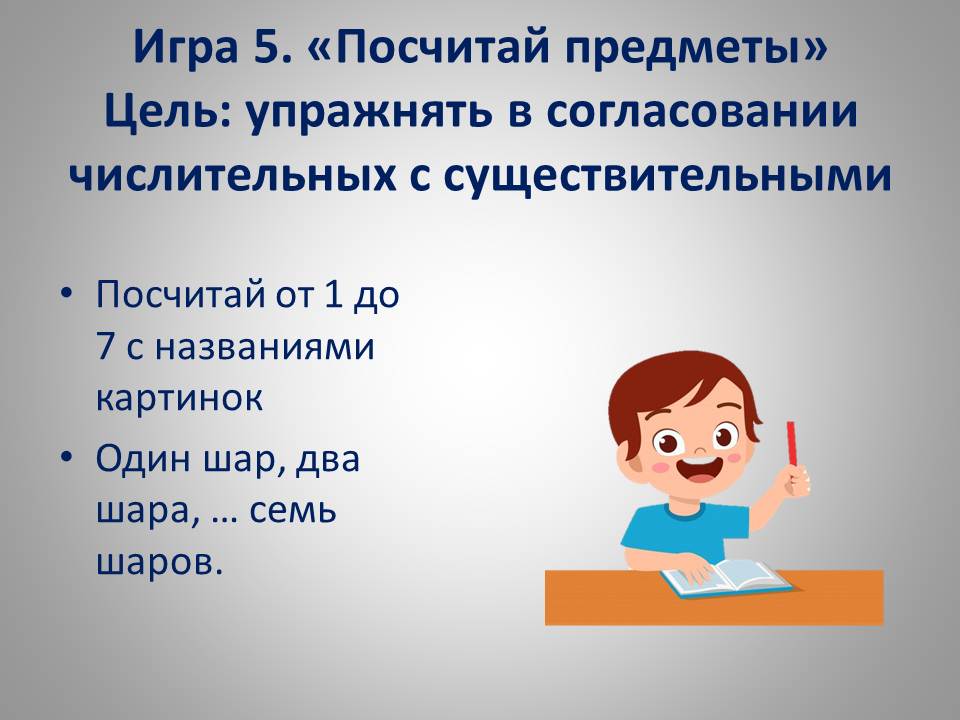 Игра 5. «Посчитай предметы»
Цель: упражнять в согласовании числительных с существительными

• Посчитай от 1 до 7 с названиями картинок
• Один шар, два шара, … семь шаров.